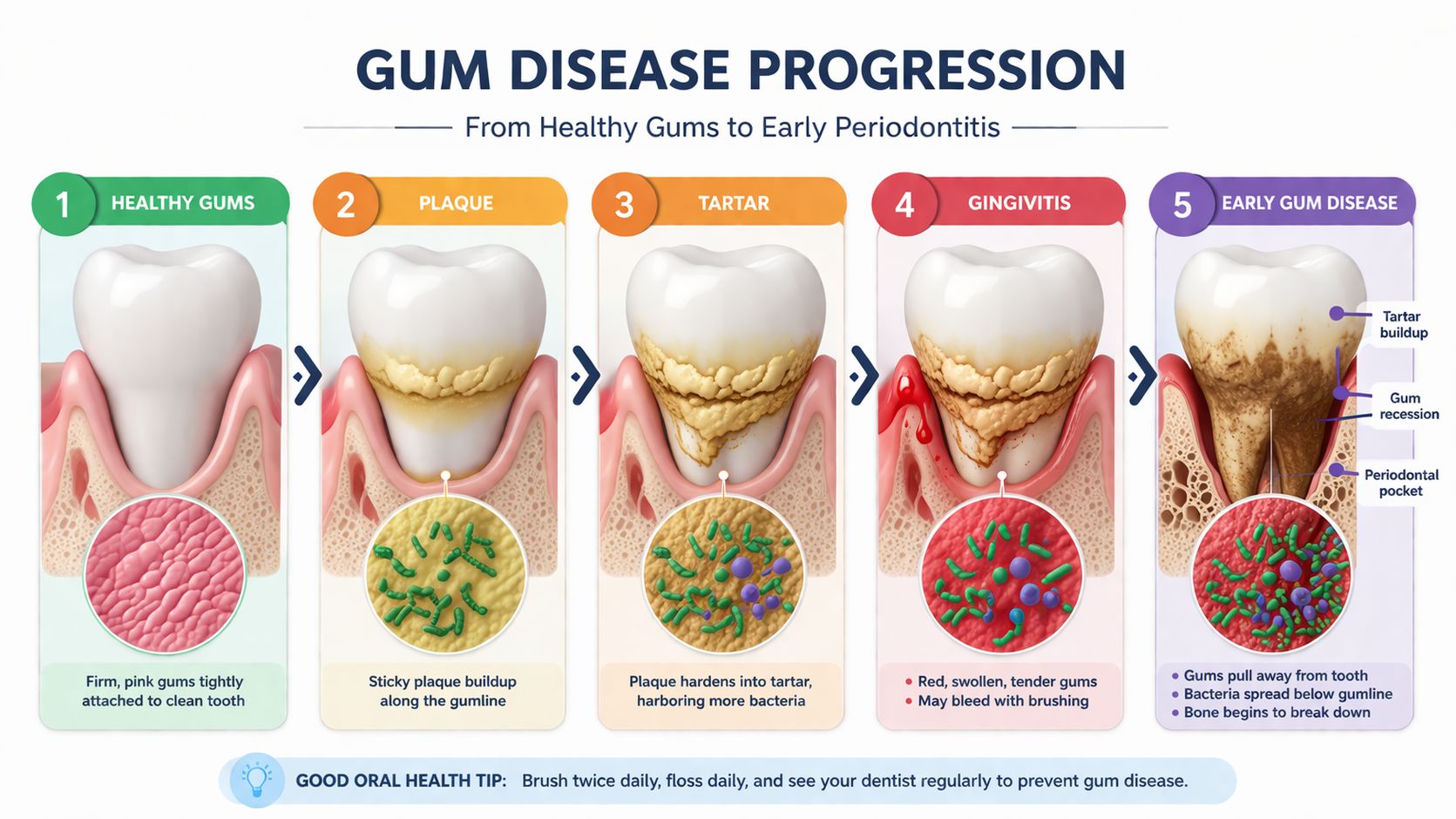 GUM DISEASE PROGRESSION

From Healthy Gums to Early Periodontitis

1 HEALTHY GUMS

Firm, pink gums tightly attached to clean tooth

2 PLAQUE

Sticky plaque buildup along the gumline

3 TARTAR

Plaque hardens into tartar, harboring more bacteria

4 GINGIVITIS

• Red, swollen, tender gums
• May bleed with brushing

5 EARLY GUM DISEASE

Tartar buildup

Gum recession

Periodontal pocket

• Gums pull away from tooth
• Bacteria spread below gumline
• Bone begins to break down

GOOD ORAL HEALTH TIP: Brush twice daily, floss daily, and see your dentist regularly to prevent gum disease.